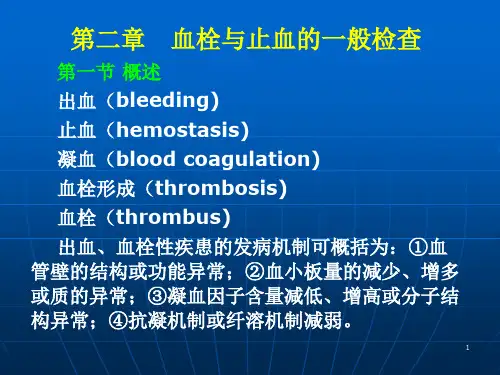 第二章　血栓与止血的一般检查

第一节 概述

出血（bleeding)

止血（hemostasis)

凝血（blood coagulation)

血栓形成（thrombosis)

血栓（thrombus)

出血、血栓性疾患的发病机制可概括为：①血管壁的结构或功能异常；②血小板量的减少、增多或质的异常；③凝血因子含量减低、增高或分子结构异常；④抗凝机制或纤溶机制减弱。

1